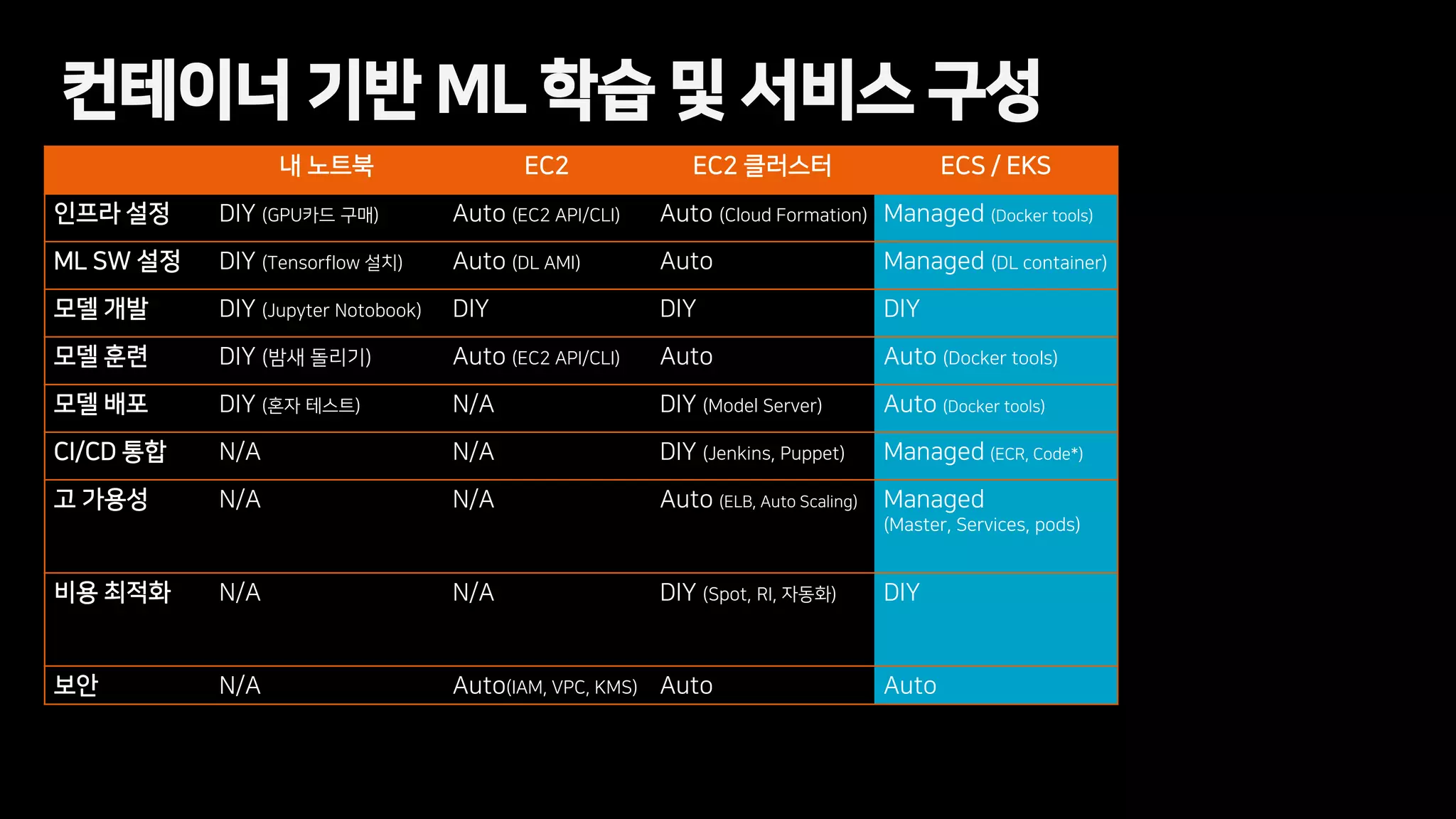 컨테이너 기반 ML 학습 및 서비스 구성

| | 내 노트북 | EC2 | EC2 클러스터 | ECS / EKS |
|---|---|---|---|---|
| 인프라 설정 | DIY (GPU카드 구매) | Auto (EC2 API/CLI) | Auto (Cloud Formation) | Managed (Docker tools) |
| ML SW 설정 | DIY (Tensorflow 설치) | Auto (DL AMI) | Auto | Managed (DL container) |
| 모델 개발 | DIY (Jupyter Notobook) | DIY | DIY | DIY |
| 모델 훈련 | DIY (밤새 돌리기) | Auto (EC2 API/CLI) | Auto | Auto (Docker tools) |
| 모델 배포 | DIY (혼자 테스트) | N/A | DIY (Model Server) | Auto (Docker tools) |
| CI/CD 통합 | N/A | N/A | DIY (Jenkins, Puppet) | Managed (ECR, Code*) |
| 고 가용성 | N/A | N/A | Auto (ELB, Auto Scaling) | Managed (Master, Services, pods) |
| 비용 최적화 | N/A | N/A | DIY (Spot, RI, 자동화) | DIY |
| 보안 | N/A | Auto(IAM, VPC, KMS) | Auto | Auto |